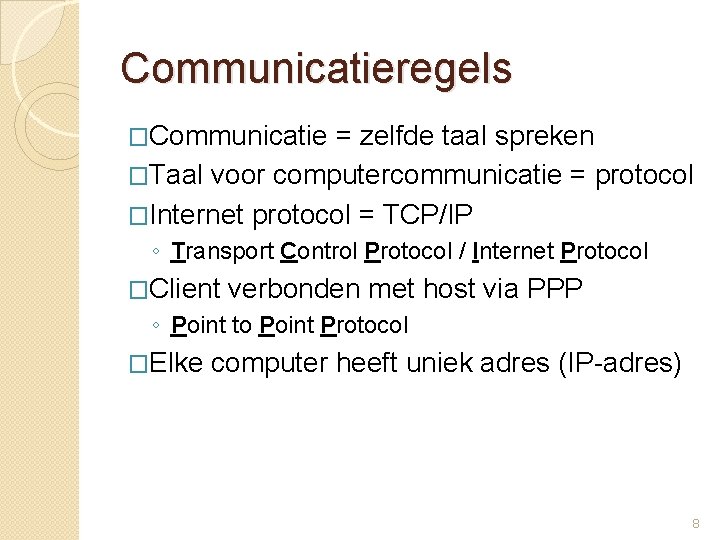 Communicatieregels

□Communicatie = zelfde taal spreken

□Taal voor computercommunicatie = protocol

□Internet protocol = TCP/IP

◦ Transport Control Protocol / Internet Protocol

□Client verbonden met host via PPP

◦ Point to Point Protocol

□Elke computer heeft uniek adres (IP-adres)

8